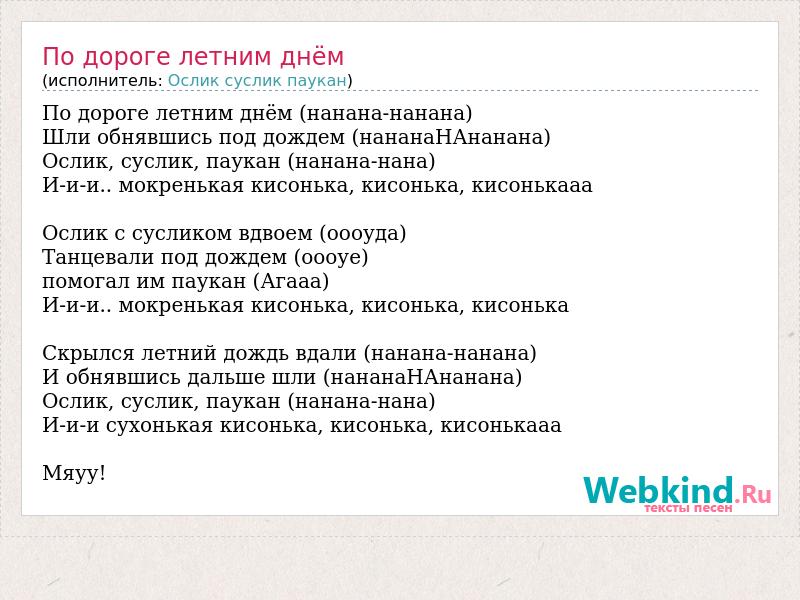 По дороге летним днём
(исполнитель: Ослик суслик паукан)

По дороге летним днём (нанана-нанана)
Шли обнявшись под дождем (нананаНАнанана)
Ослик, суслик, паукан (нанана-нана)
И-и-и.. мокренькая кисонька, кисонька, кисонькааа

Ослик с сусликом вдвоем (оооуда)
Танцевали под дождем (оооуе)
помогал им паукан (Агааа)
И-и-и.. мокренькая кисонька, кисонька, кисонька

Скрылся летний дождь вдали (нанана-нанана)
И обнявшись дальше шли (нананаНАнанана)
Ослик, суслик, паукан (нанана-нана)
И-и-и сухонькая кисонька, кисонька, кисонькааа

Мяуу!

Webkind.Ru
тексты песен